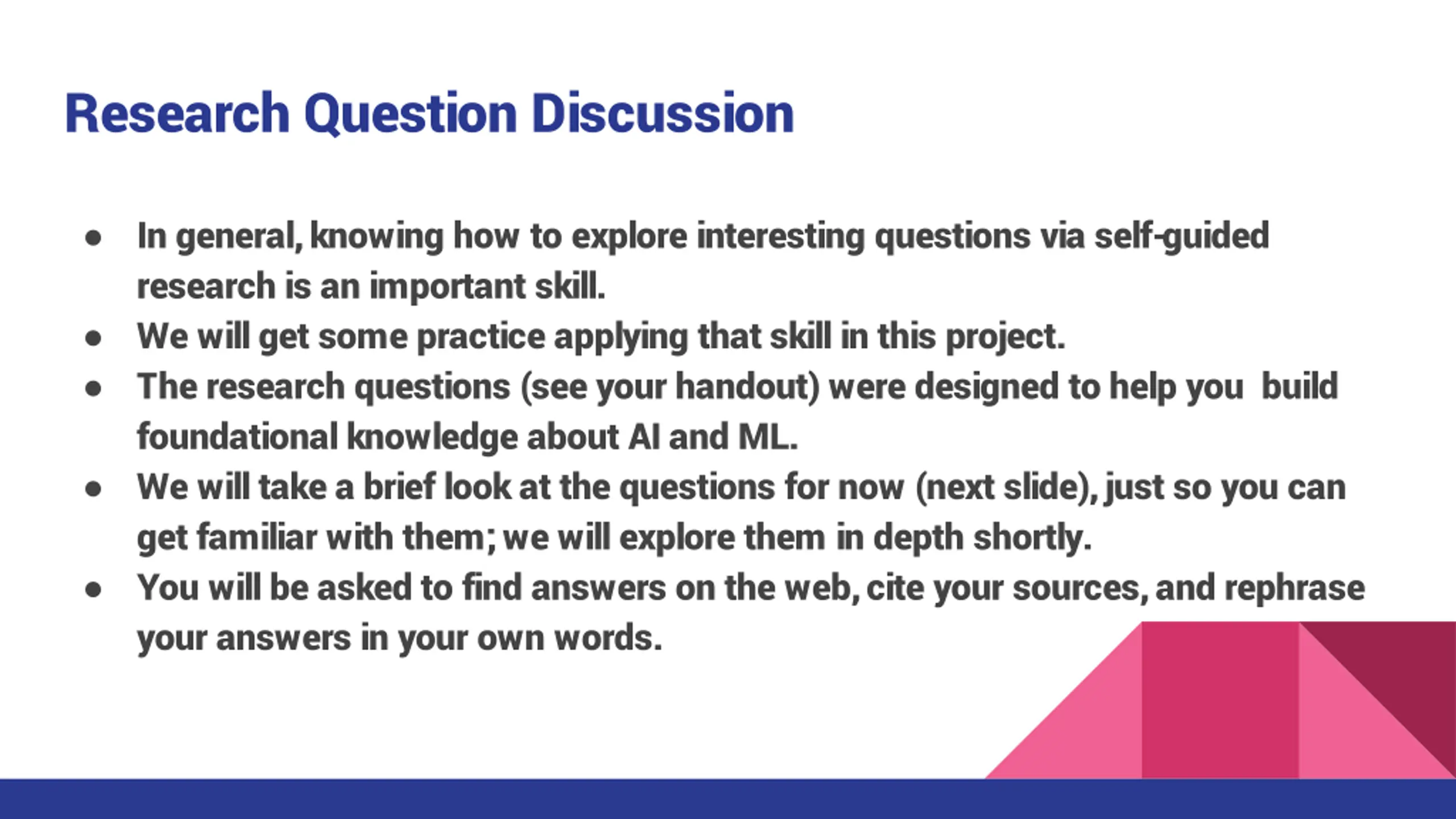 Research Question Discussion

● In general, knowing how to explore interesting questions via self-guided research is an important skill.
● We will get some practice applying that skill in this project.
● The research questions (see your handout) were designed to help you build foundational knowledge about AI and ML.
● We will take a brief look at the questions for now (next slide), just so you can get familiar with them; we will explore them in depth shortly.
● You will be asked to find answers on the web, cite your sources, and rephrase your answers in your own words.